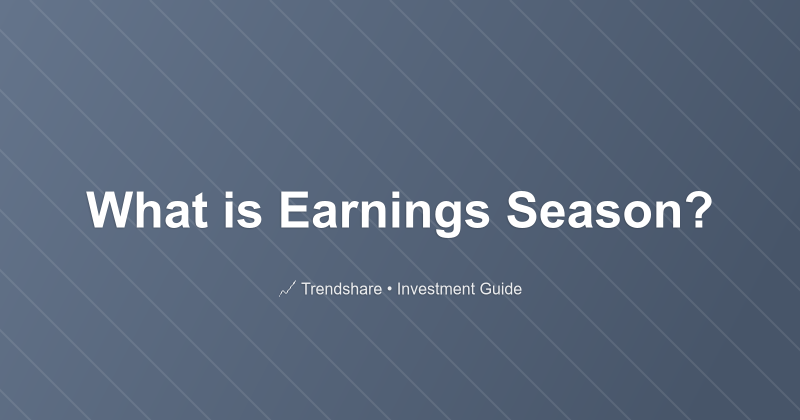 What is Earnings Season?

Trendshare • Investment Guide